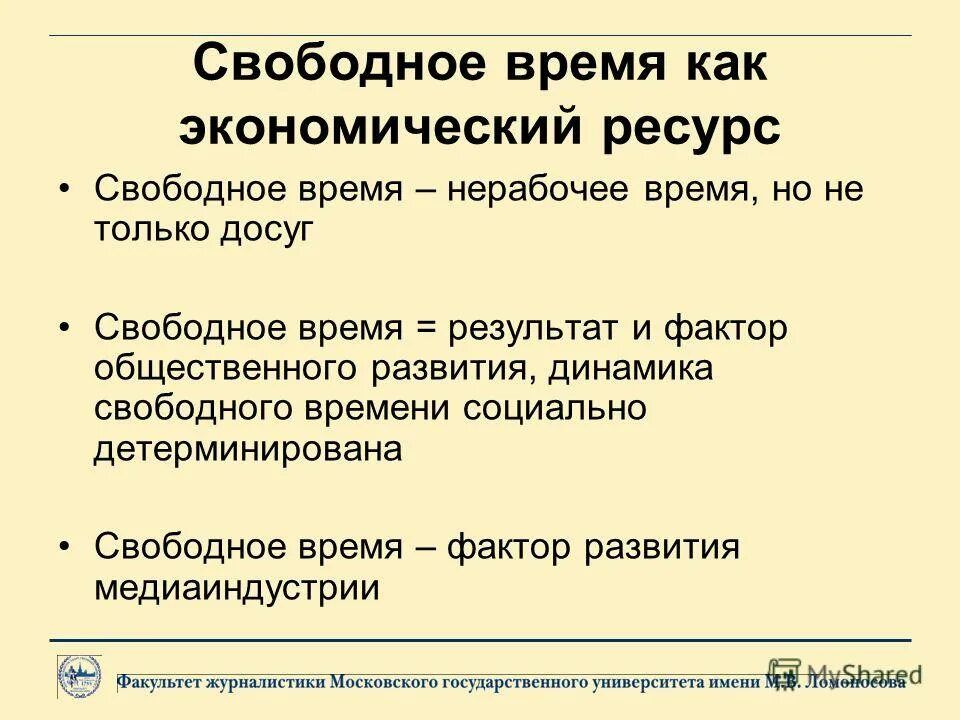 Свободное время как экономический ресурс

• Свободное время – нерабочее время, но не только досуг

• Свободное время = результат и фактор общественного развития, динамика свободного времени социально детерминирована

• Свободное время – фактор развития медиаиндустрии

Факультет журналистики Московского государственного университета имени М.В. Ломоносова

MyShared